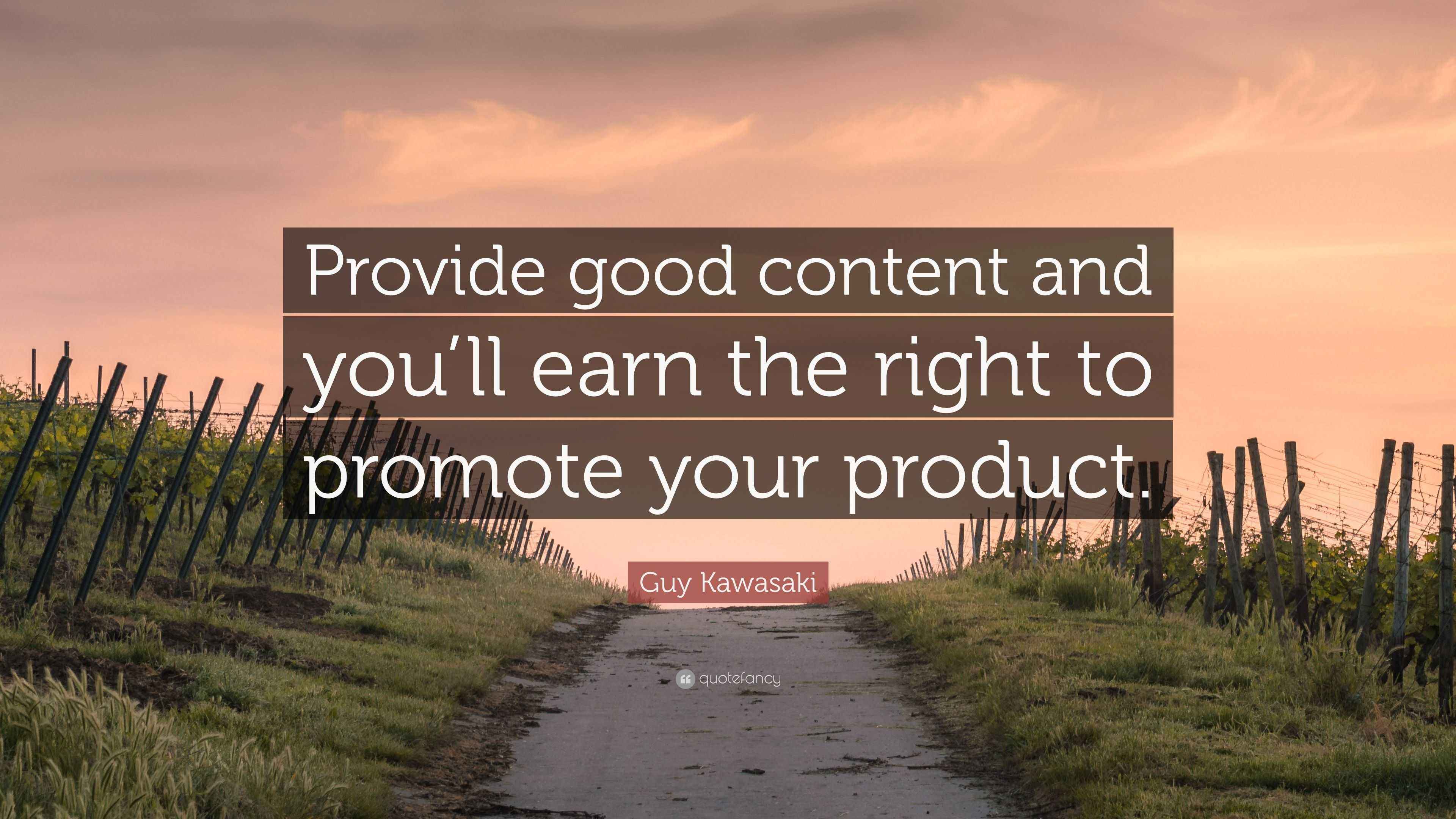 Provide good content and you’ll earn the right to promote your product.

Guy Kawasaki

quotefancy